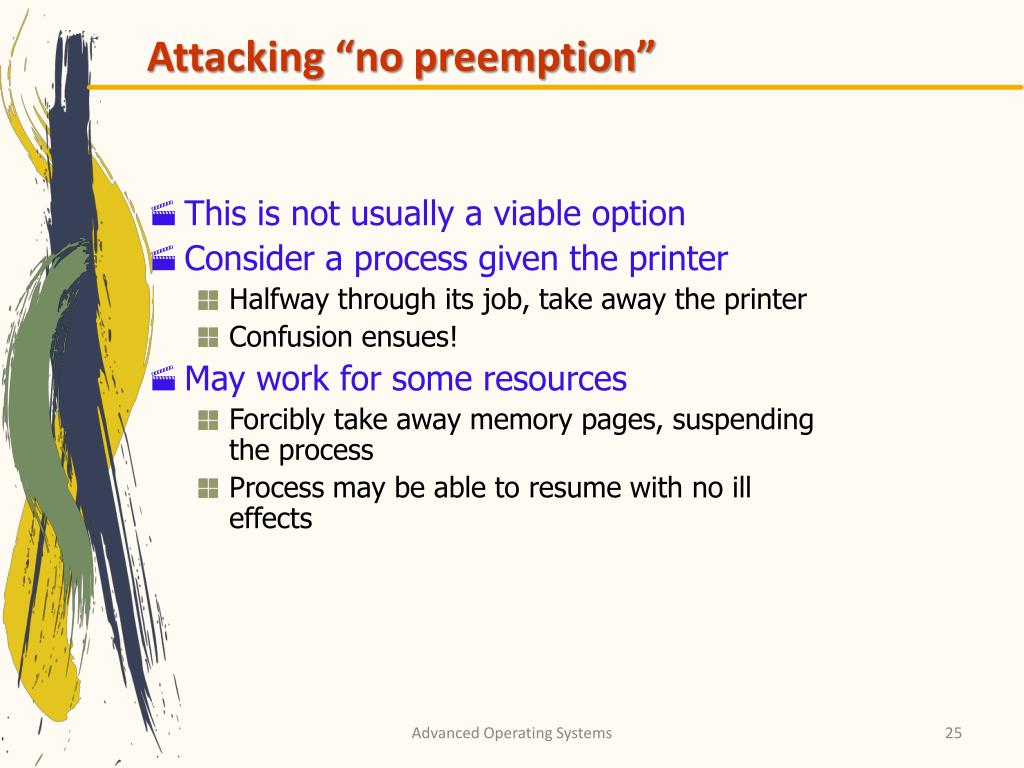 Attacking “no preemption”

This is not usually a viable option
Consider a process given the printer
Halfway through its job, take away the printer
Confusion ensues!
May work for some resources
Forcibly take away memory pages, suspending the process
Process may be able to resume with no ill effects

Advanced Operating Systems

25